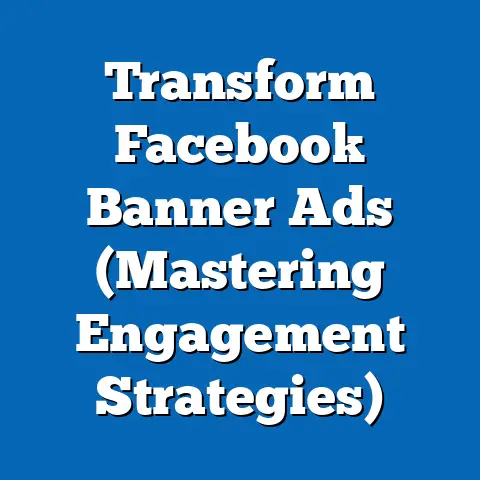 Transform Facebook Banner Ads (Mastering Engagement Strategies)